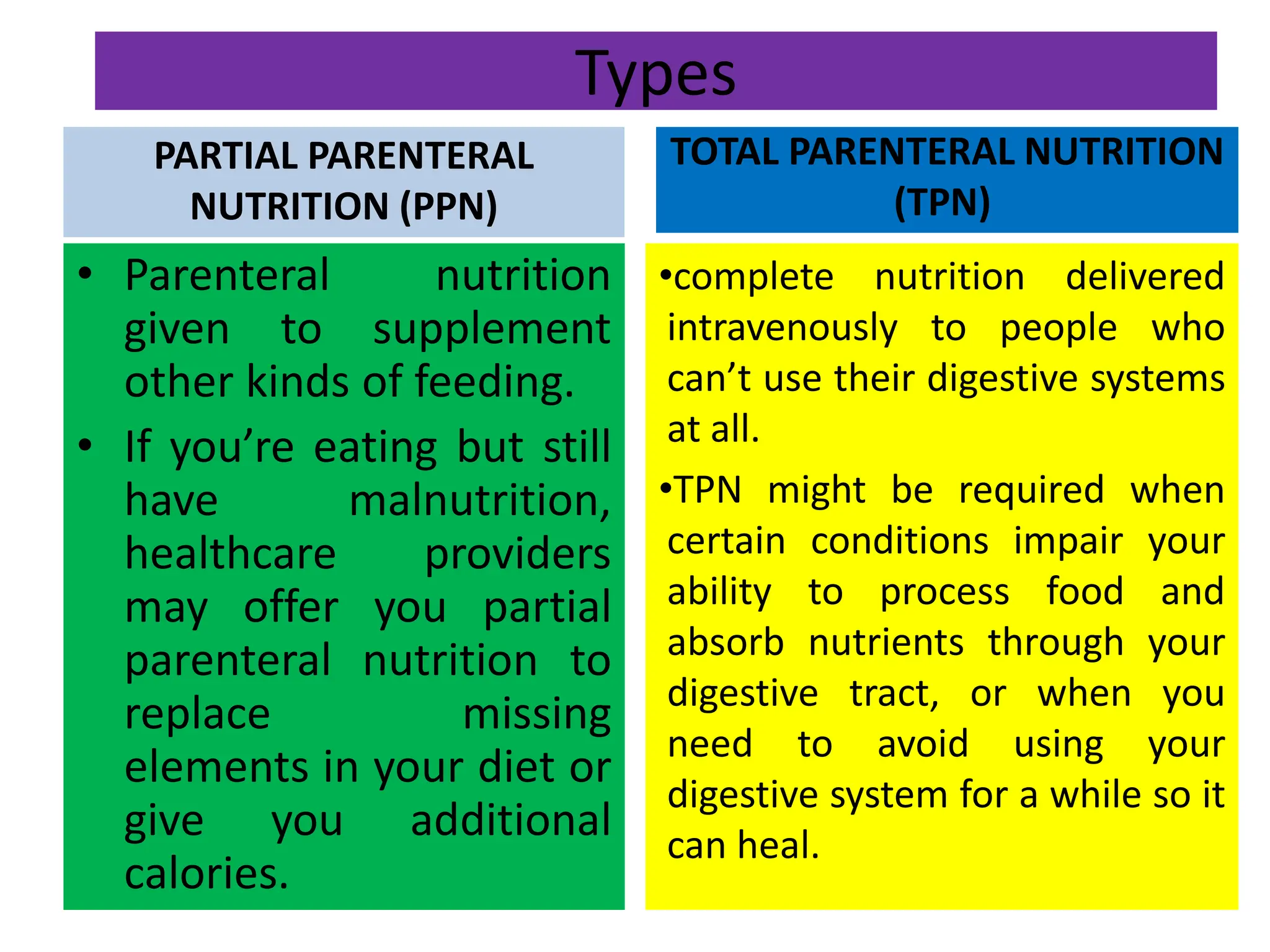 Types

PARTIAL PARENTERAL NUTRITION (PPN)

• Parenteral nutrition given to supplement other kinds of feeding.

• If you’re eating but still have malnutrition, healthcare providers may offer you partial parenteral nutrition to replace missing elements in your diet or give you additional calories.

TOTAL PARENTERAL NUTRITION (TPN)

•complete nutrition delivered intravenously to people who can’t use their digestive systems at all.

•TPN might be required when certain conditions impair your ability to process food and absorb nutrients through your digestive tract, or when you need to avoid using your digestive system for a while so it can heal.